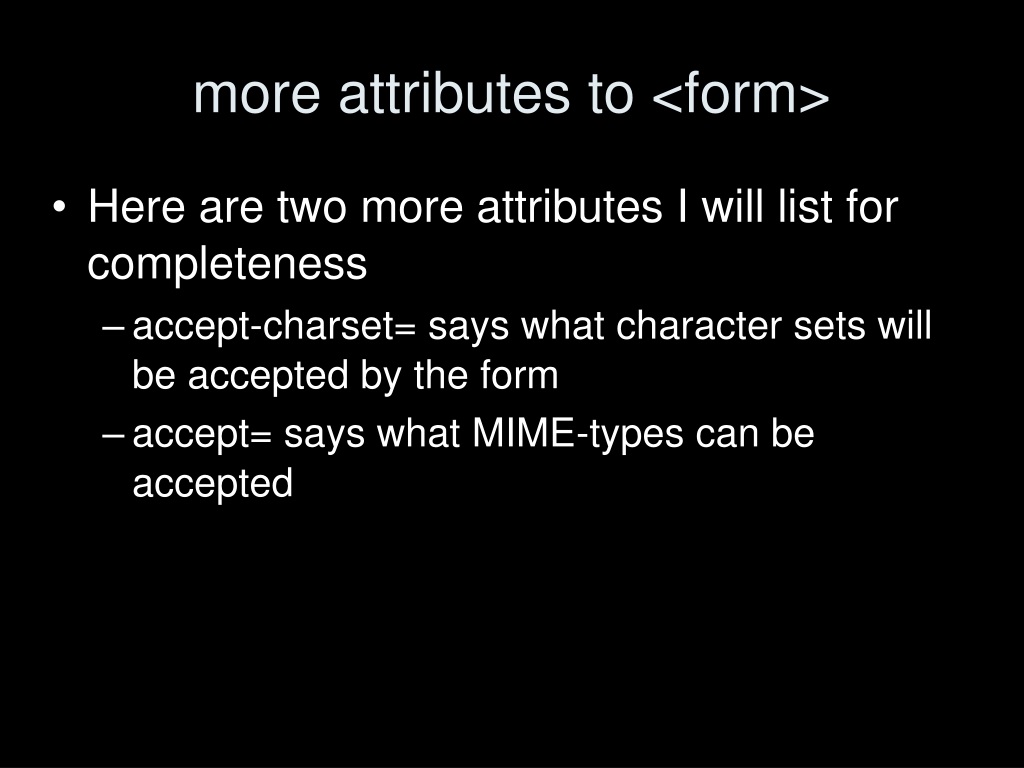 more attributes to <form>

• Here are two more attributes I will list for completeness

– accept-charset= says what character sets will be accepted by the form

– accept= says what MIME-types can be accepted